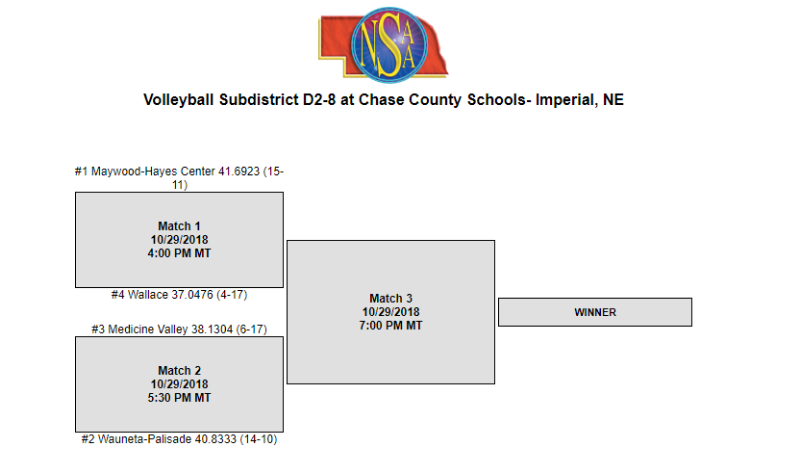 NSAA

Volleyball Subdistrict D2-8 at Chase County Schools- Imperial, NE

#1 Maywood-Hayes Center 41.6923 (15-11)

Match 1
10/29/2018
4:00 PM MT

#4 Wallace 37.0476 (4-17)

#3 Medicine Valley 38.1304 (6-17)

Match 2
10/29/2018
5:30 PM MT

#2 Wauneta-Palisade 40.8333 (14-10)

Match 3
10/29/2018
7:00 PM MT

WINNER